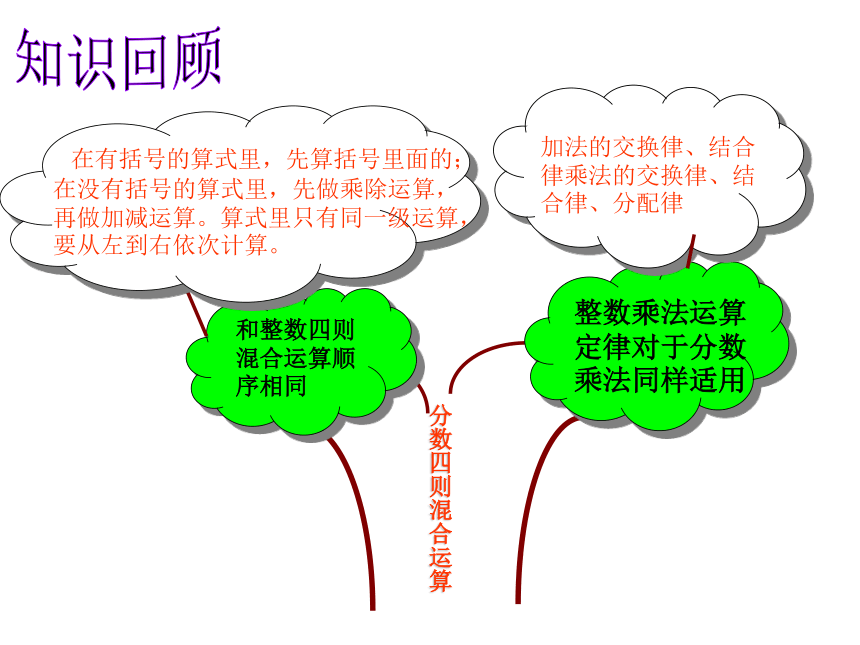 知识回顾

在有括号的算式里，先算括号里面的；在没有括号的算式里，先做乘除运算，再做加减运算。算式里只有同一级运算，要从左到右依次计算。

加法的交换律、结合律乘法的交换律、结合律、分配律

和整数四则混合运算顺序相同

整数乘法运算定律对于分数乘法同样适用

分数四则混合运算